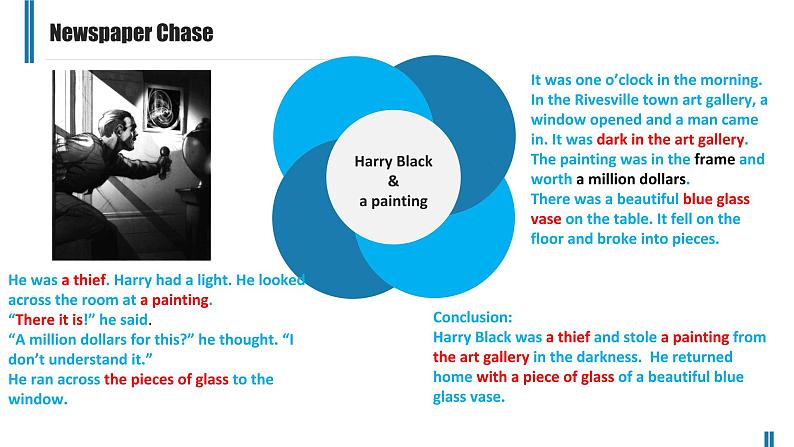 Newspaper Chase

Harry Black
&
a painting

It was one o'clock in the morning. In the Rivesville town art gallery, a window opened and a man came in. It was dark in the art gallery. The painting was in the frame and worth a million dollars.
There was a beautiful blue glass vase on the table. It fell on the floor and broke into pieces.

He was a thief. Harry had a light. He looked across the room at a painting.
"There it is!" he said.
"A million dollars for this?" he thought. "I don't understand it."
He ran across the pieces of glass to the window.

Conclusion:
Harry Black was a thief and stole a painting from the art gallery in the darkness. He returned home with a piece of glass of a beautiful blue glass vase.